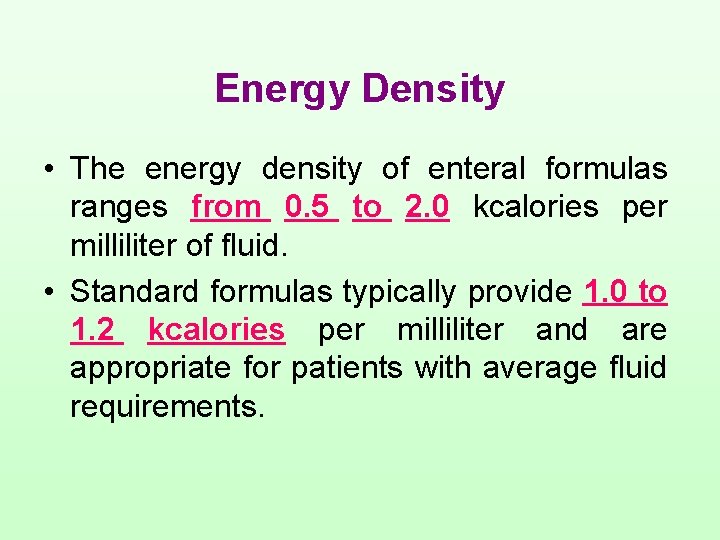 Energy Density

• The energy density of enteral formulas ranges from 0.5 to 2.0 kcalories per milliliter of fluid.

• Standard formulas typically provide 1.0 to 1.2 kcalories per milliliter and are appropriate for patients with average fluid requirements.